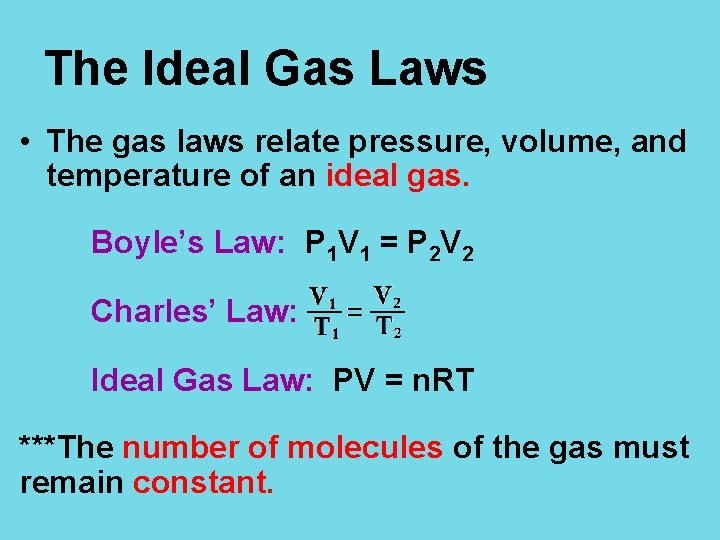 The Ideal Gas Laws

• The gas laws relate pressure, volume, and temperature of an ideal gas.

Boyle's Law: $P_1V_1 = P_2V_2$

Charles' Law: $\frac{V_1}{T_1} = \frac{V_2}{T_2}$

Ideal Gas Law: $PV = nRT$

***The number of molecules of the gas must remain constant.